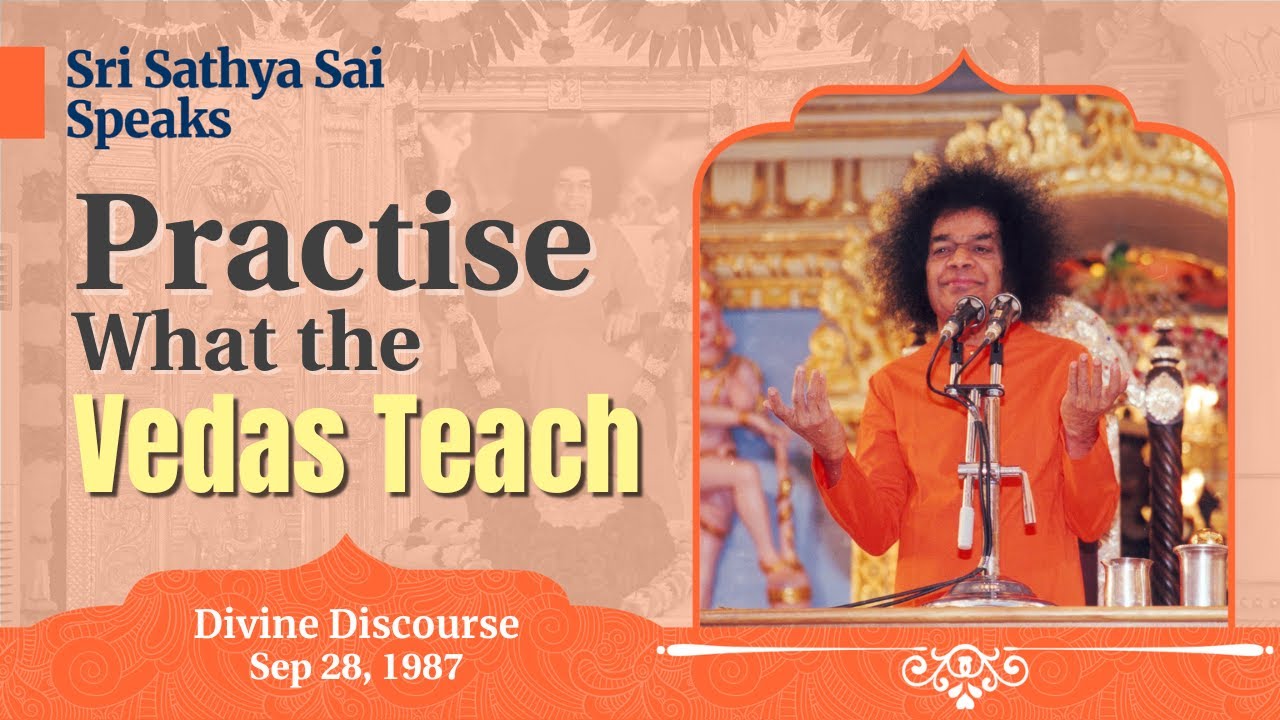 Sri Sathya Sai Speaks

Practise What the Vedas Teach

Divine Discourse
Sep 28, 1987